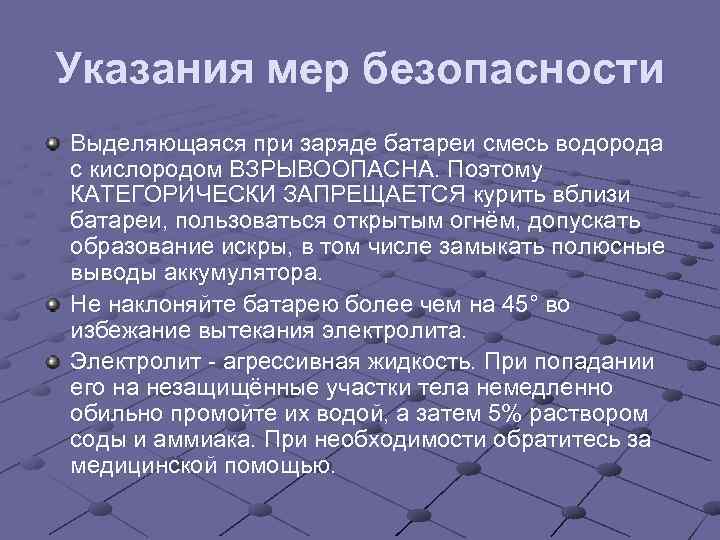 Указания мер безопасности

Выделяющаяся при заряде батареи смесь водорода с кислородом ВЗРЫВООПАСНА. Поэтому КАТЕГОРИЧЕСКИ ЗАПРЕЩАЕТСЯ курить вблизи батареи, пользоваться открытым огнём, допускать образование искры, в том числе замыкать полюсные выводы аккумулятора.

Не наклоняйте батарею более чем на 45° во избежание вытекания электролита.

Электролит - агрессивная жидкость. При попадании его на незащищённые участки тела немедленно обильно промойте их водой, а затем 5% раствором соды и аммиака. При необходимости обратитесь за медицинской помощью.